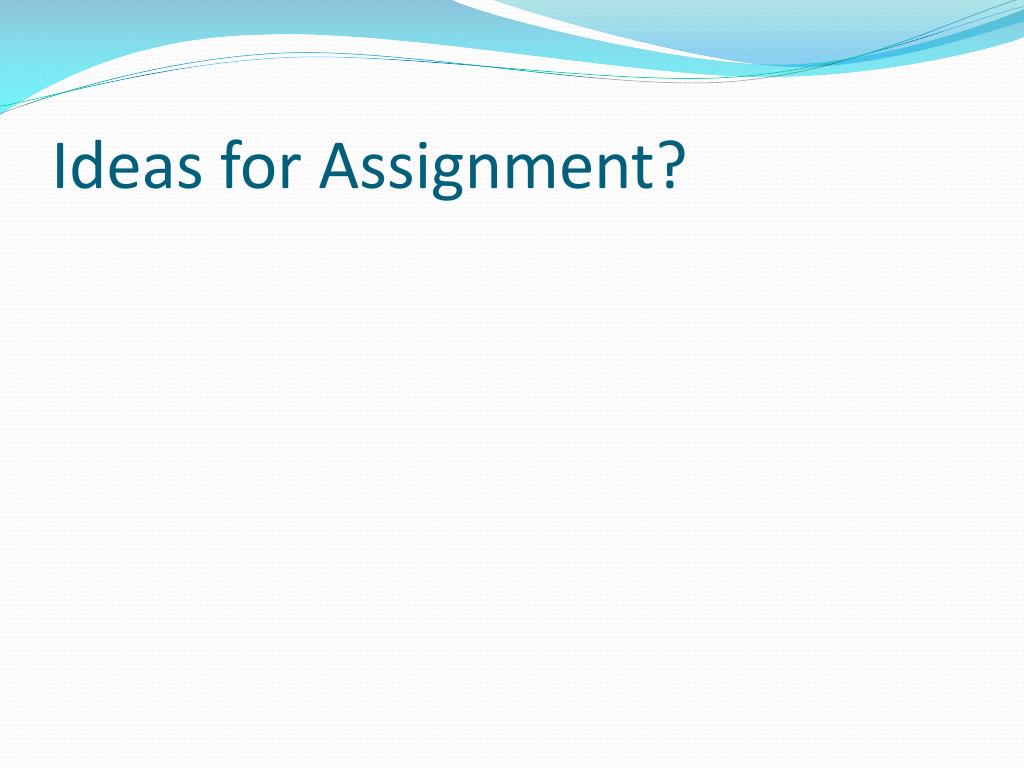 Ideas for Assignment?